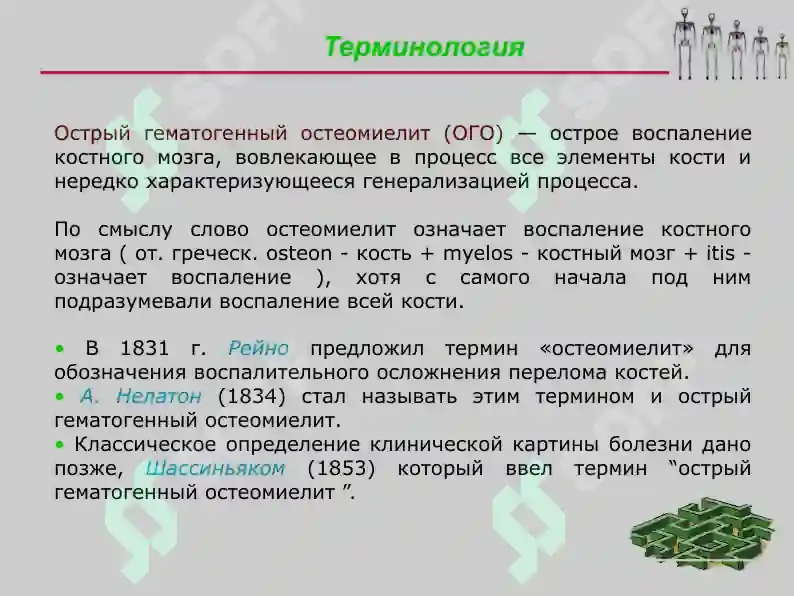 Терминология

Острый гематогенный остеомиелит (ОГО) — острое воспаление костного мозга, вовлекающее в процесс все элементы кости и нередко характеризующееся генерализацией процесса.

По смыслу слово остеомиелит означает воспаление костного мозга ( от. греческ. osteon - кость + myelos - костный мозг + itis - означает воспаление ), хотя с самого начала под ним подразумевали воспаление всей кости.

• В 1831 г. Рейно предложил термин «остеомиелит» для обозначения воспалительного осложнения перелома костей.
• А. Нелатон (1834) стал называть этим термином и острый гематогенный остеомиелит.
• Классическое определение клинической картины болезни дано позже, Шассиньяком (1853) который ввел термин “острый гематогенный остеомиелит ”.